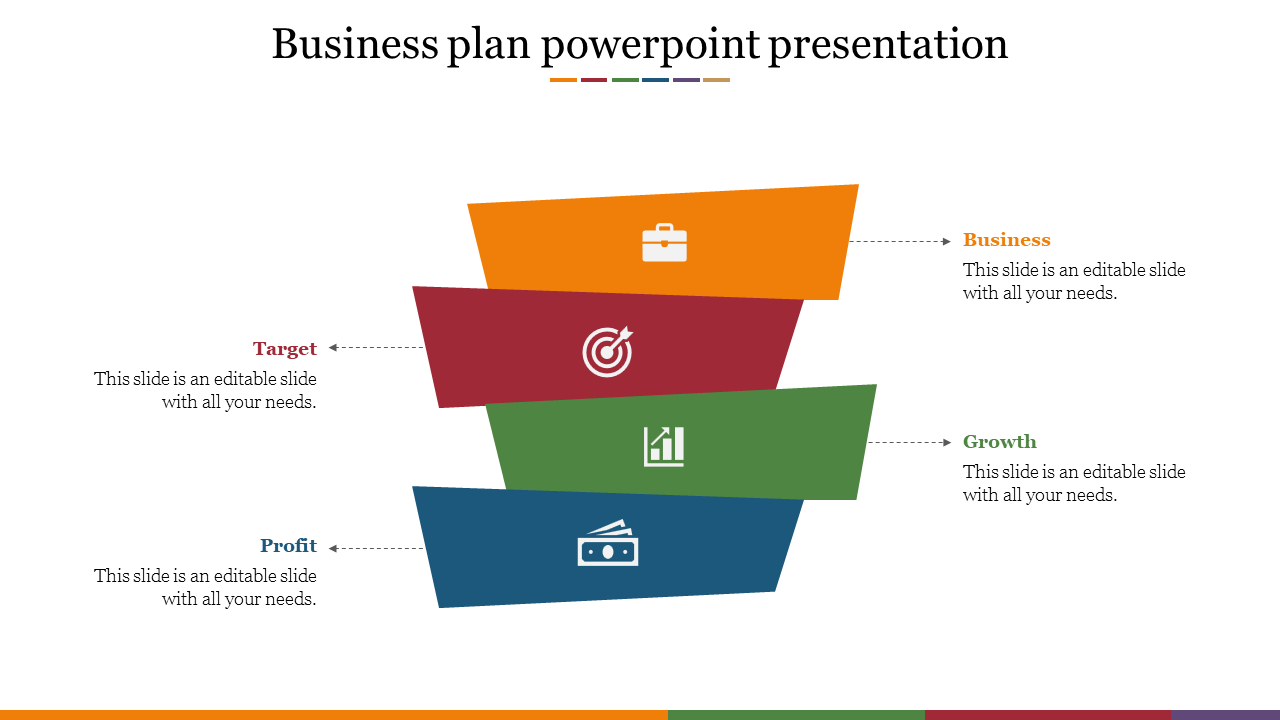 Business plan powerpoint presentation

Business
This slide is an editable slide with all your needs.

Target
This slide is an editable slide with all your needs.

Growth
This slide is an editable slide with all your needs.

Profit
This slide is an editable slide with all your needs.